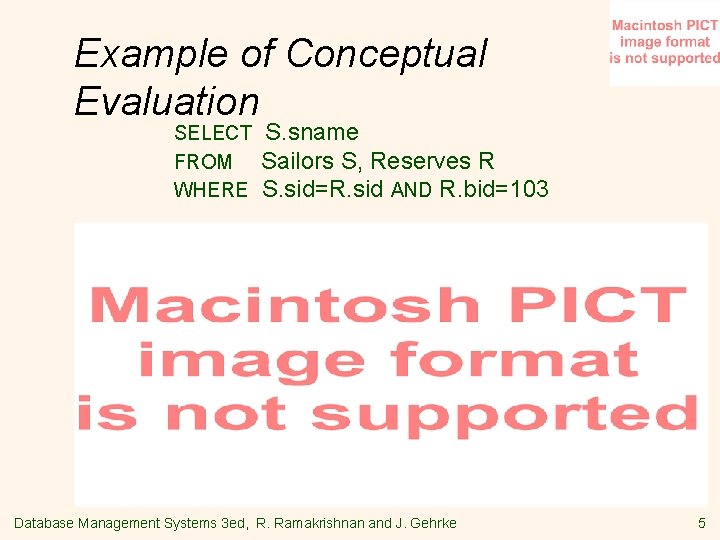 Example of Conceptual Evaluation

Macintosh PICT image format is not supported

SELECT S.sname
FROM Sailors S, Reserves R
WHERE S.sid=R.sid AND R.bid=103

Macintosh PICT image format is not supported

Database Management Systems 3ed, R. Ramakrishnan and J. Gehrke

5